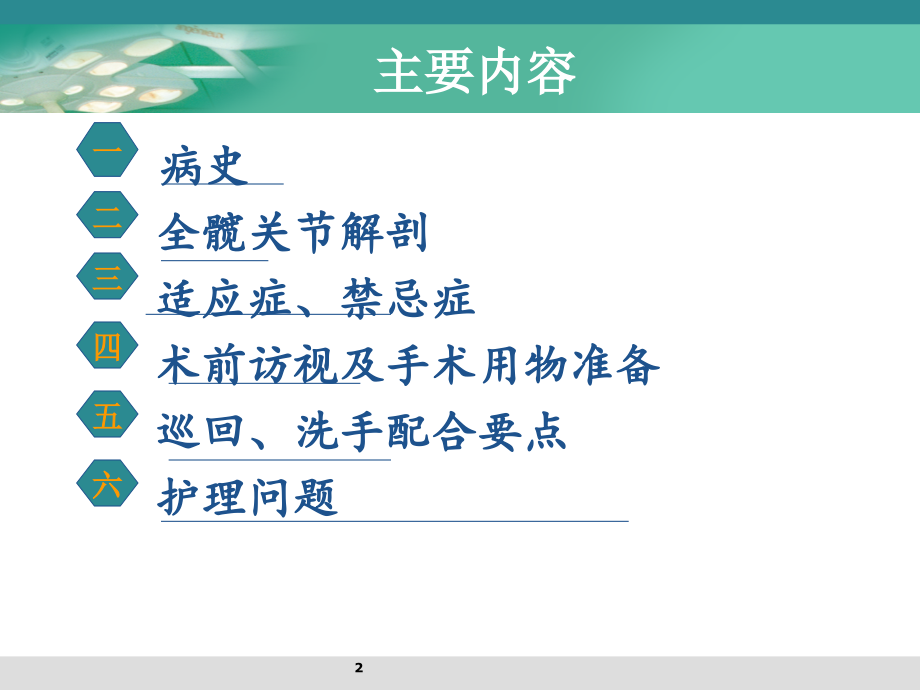 主要内容

一 病史

二 全髋关节解剖

三 适应症、禁忌症

四 术前访视及手术用物准备

五 巡回、洗手配合要点

六 护理问题

2